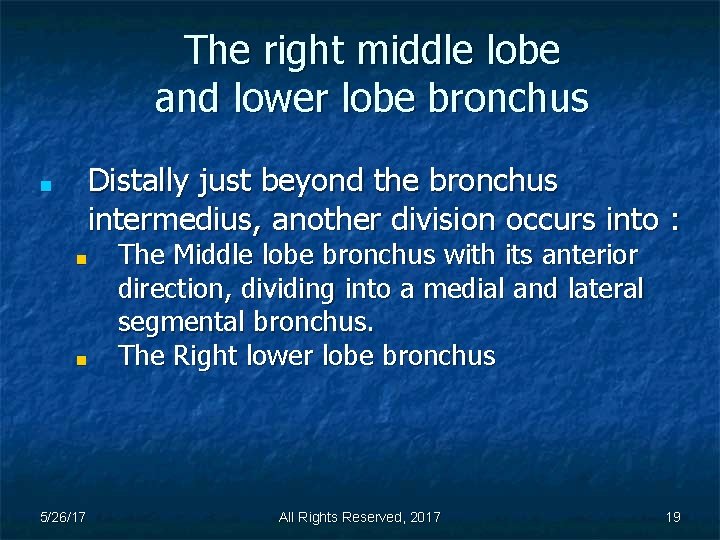 The right middle lobe and lower lobe bronchus

- Distally just beyond the bronchus intermedius, another division occurs into :
  - The Middle lobe bronchus with its anterior direction, dividing into a medial and lateral segmental bronchus.
  - The Right lower lobe bronchus

5/26/17 All Rights Reserved, 2017 19